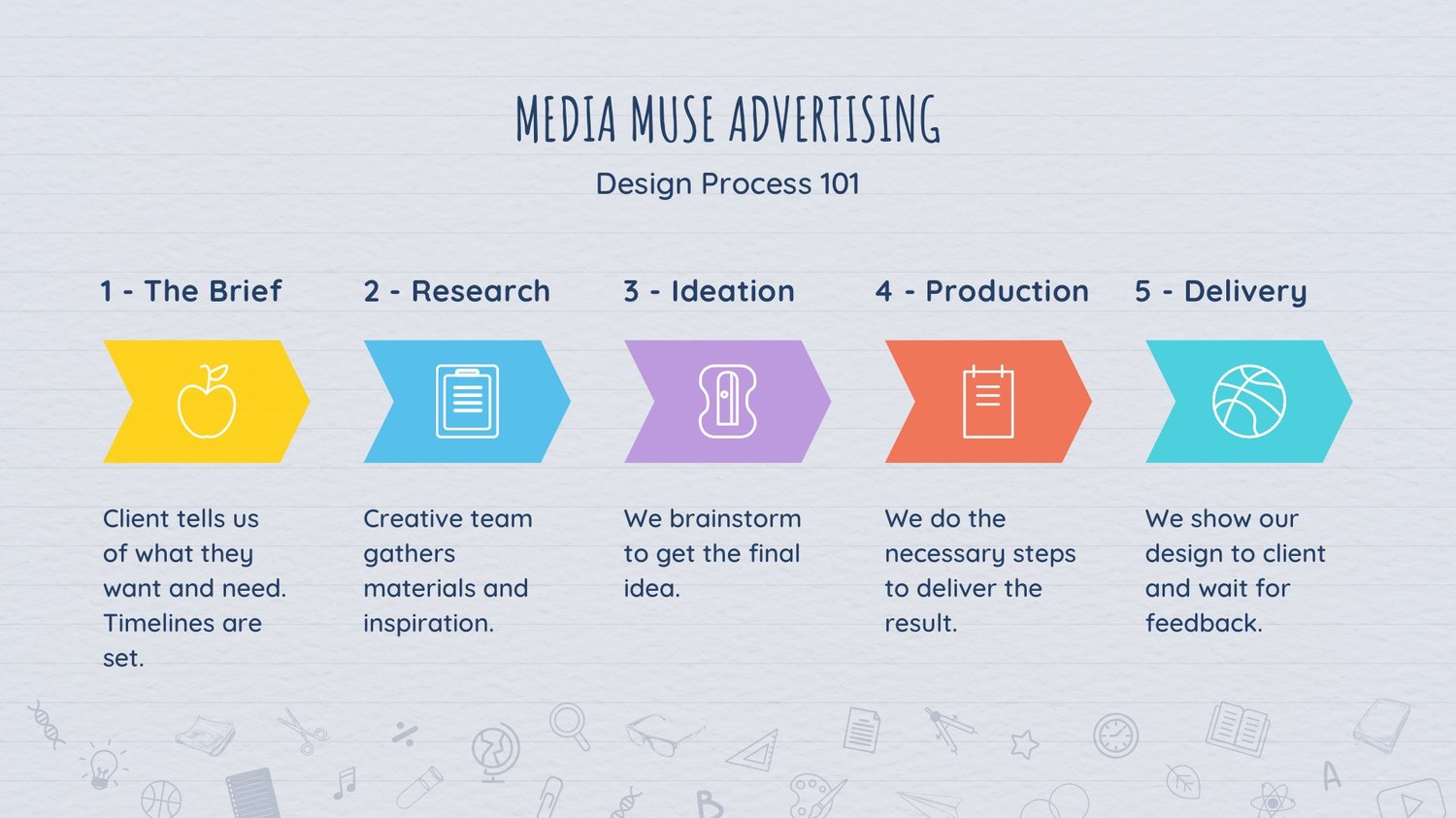 MEDIA MUSE ADVERTISING

Design Process 101

1 - The Brief

Client tells us of what they want and need. Timelines are set.

2 - Research

Creative team gathers materials and inspiration.

3 - Ideation

We brainstorm to get the final idea.

4 - Production

We do the necessary steps to deliver the result.

5 - Delivery

We show our design to client and wait for feedback.